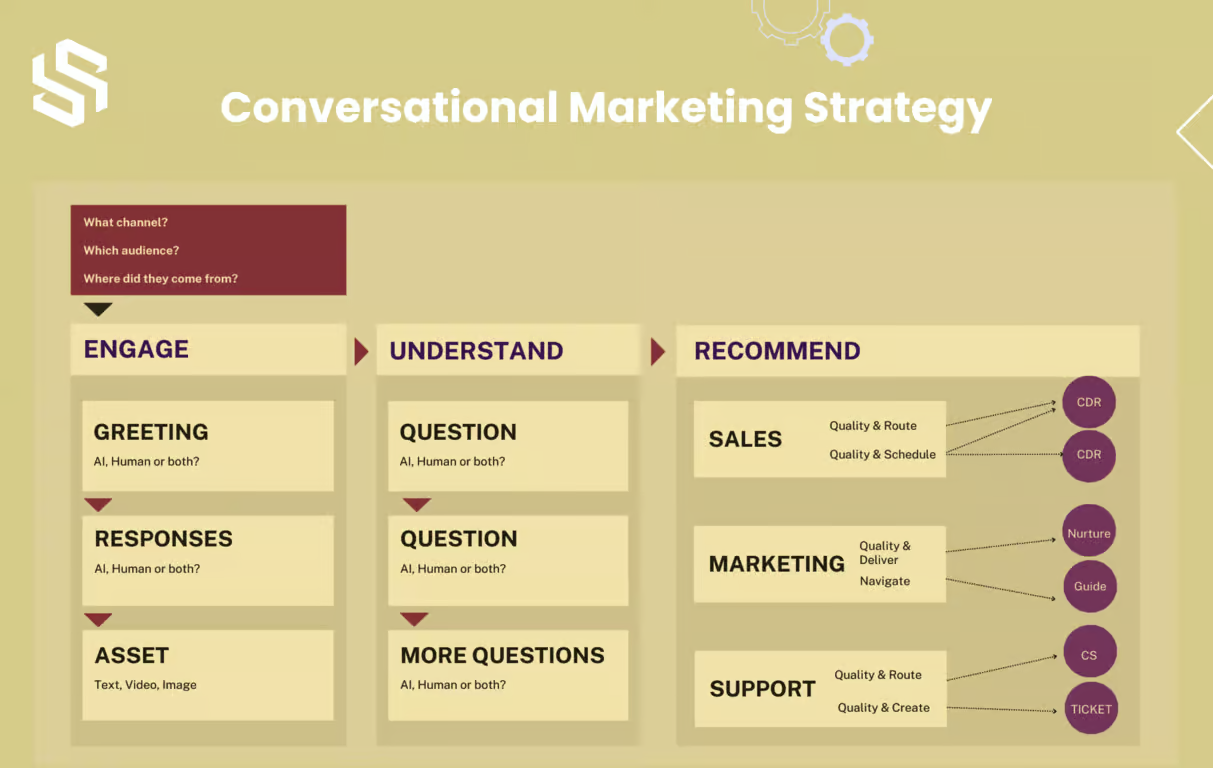 Conversational Marketing Strategy

What channel?
Which audience?
Where did they come from?

ENGAGE

GREETING
AI, Human or both?

RESPONSES
AI, Human or both?

ASSET
Text, Video, Image

UNDERSTAND

QUESTION
AI, Human or both?

QUESTION
AI, Human or both?

MORE QUESTIONS
AI, Human or both?

RECOMMEND

SALES
Quality & Route
Quality & Schedule

CDR
CDR

MARKETING
Quality & Deliver
Navigate

Nurture
Guide

SUPPORT
Quality & Route
Quality & Create

CS
TICKET